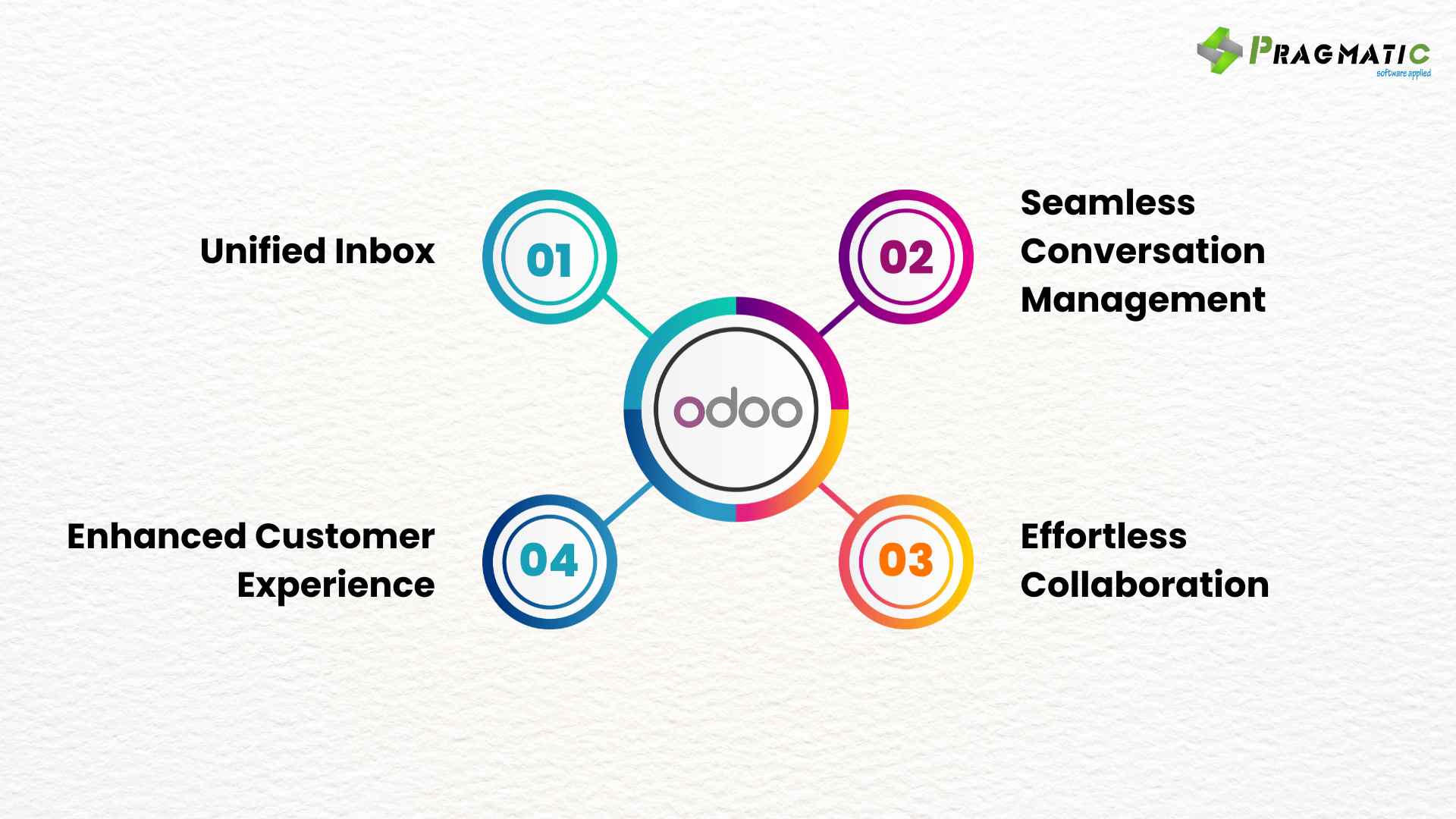 PRAGMATIC
software applied

Unified Inbox
01

02
Seamless Conversation Management

odoo

Enhanced Customer Experience
04

03
Effortless Collaboration